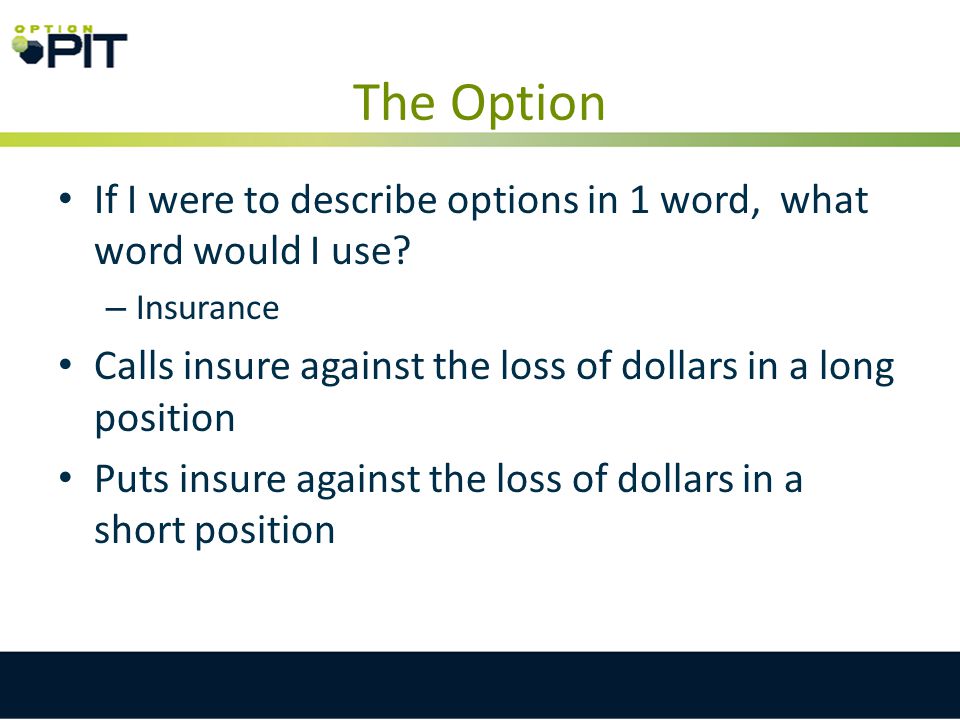 OPTION PIT

The Option

• If I were to describe options in 1 word,  what word would I use?
– Insurance
• Calls insure against the loss of dollars in a long position
• Puts insure against the loss of dollars in a short position